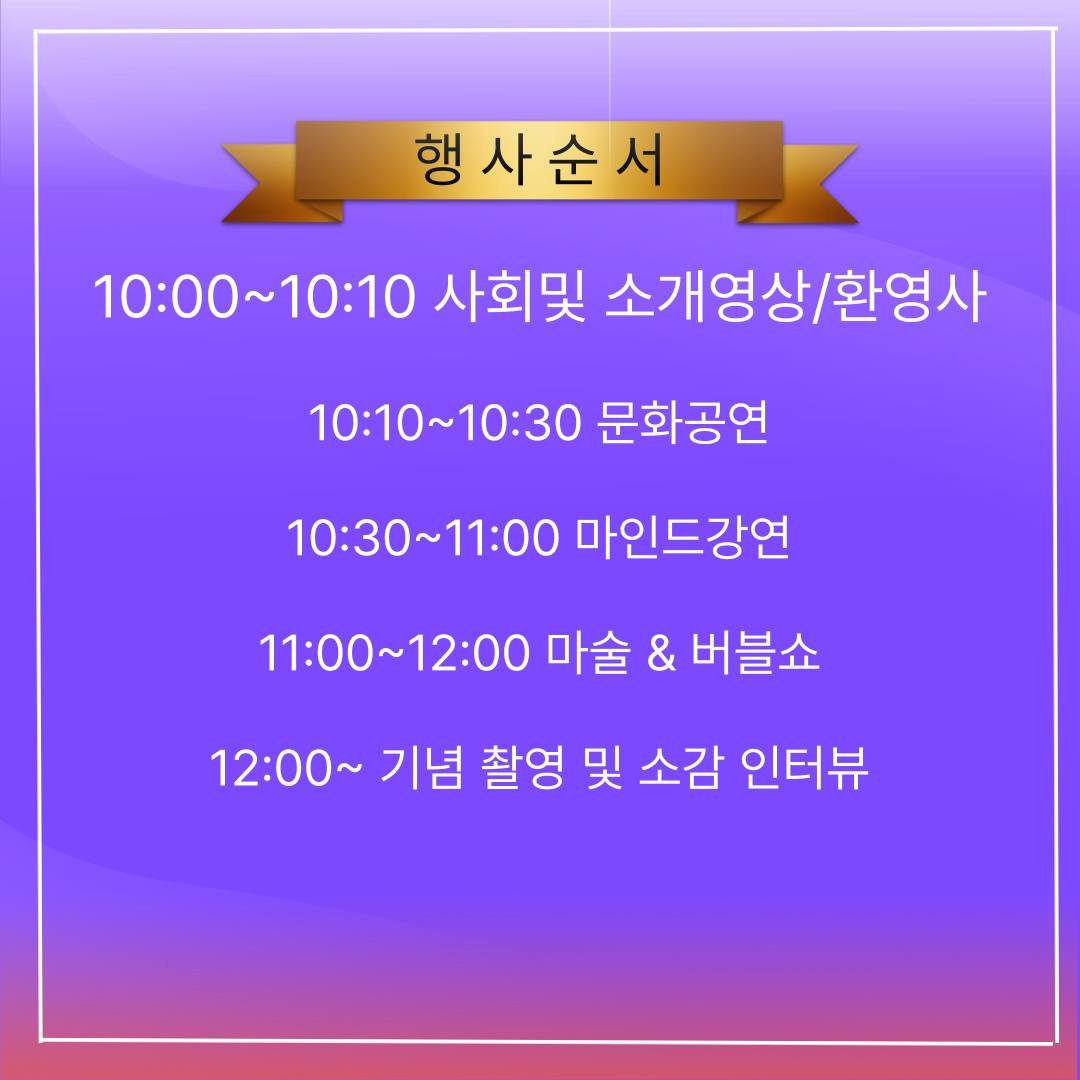 행 사 순 서

10:00~10:10 사회및 소개영상/환영사

10:10~10:30 문화공연

10:30~11:00 마인드강연

11:00~12:00 마술 & 버블쇼

12:00~ 기념 촬영 및 소감 인터뷰